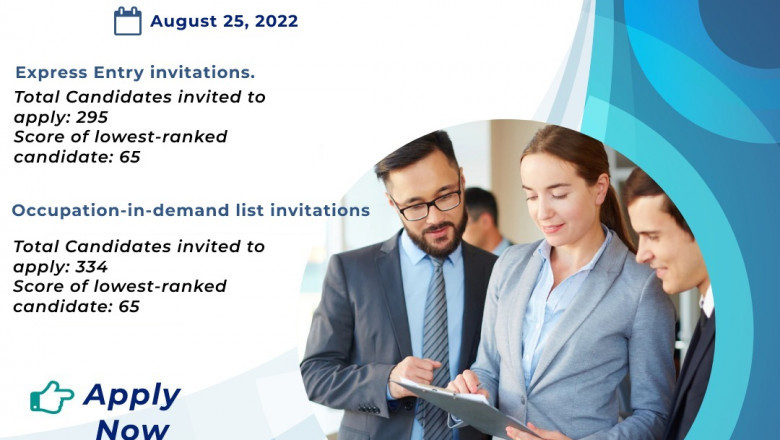 August 25, 2022

Express Entry invitations.
Total Candidates invited to apply: 295
Score of lowest-ranked candidate: 65

Occupation-in-demand list invitations

Total Candidates invited to apply: 334
Score of lowest-ranked candidate: 65

Apply Now